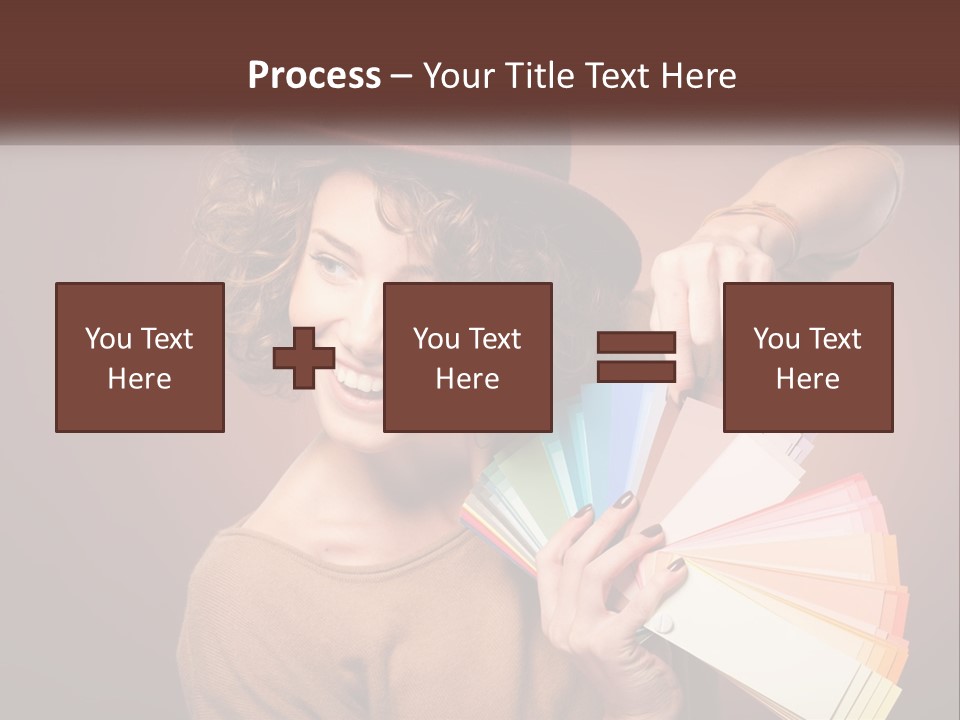 Process – Your Title Text Here

You Text Here

You Text Here

You Text Here